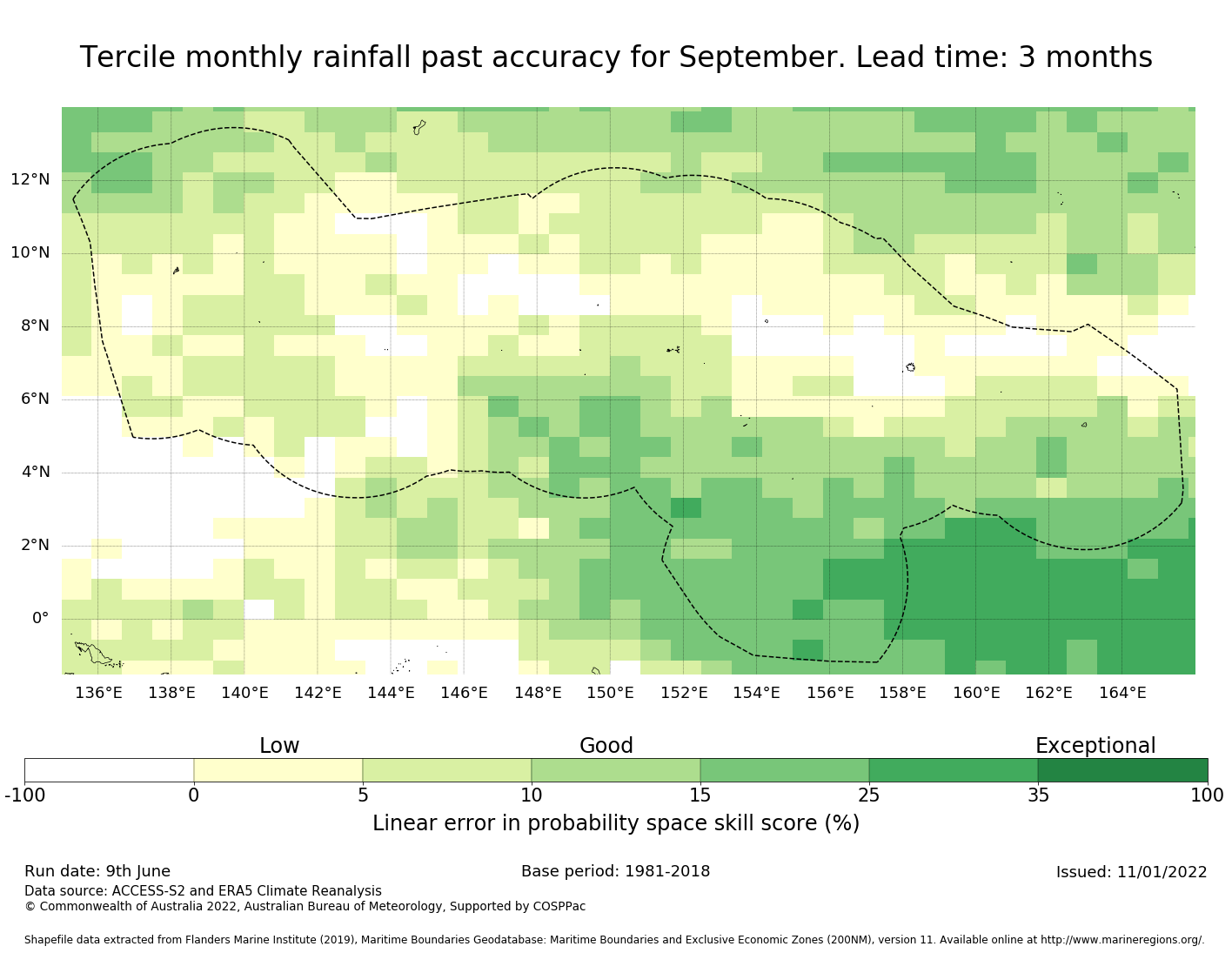 Tercile monthly rainfall past accuracy for September. Lead time: 3 months

12°N
10°N
8°N
6°N
4°N
2°N
0°

136°E 138°E 140°E 142°E 144°E 146°E 148°E 150°E 152°E 154°E 156°E 158°E 160°E 162°E 164°E

Low
Good
Exceptional

-100 0 5 10 15 25 35 100

Linear error in probability space skill score (%)

Run date: 9th June
Base period: 1981-2018
Issued: 11/01/2022

Data source: ACCESS-S2 and ERA5 Climate Reanalysis
© Commonwealth of Australia 2022, Australian Bureau of Meteorology, Supported by COSPPac

Shapefile data extracted from Flanders Marine Institute (2019), Maritime Boundaries Geodatabase: Maritime Boundaries and Exclusive Economic Zones (200NM), version 11. Available online at http://www.marineregions.org/.